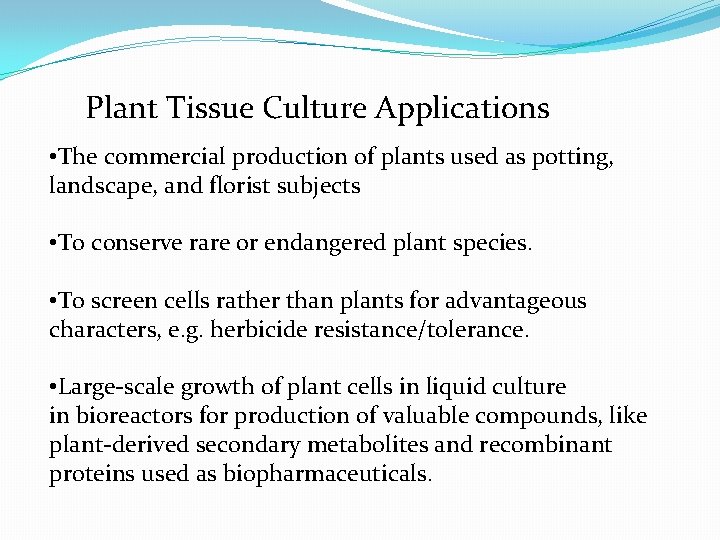 Plant Tissue Culture Applications

•The commercial production of plants used as potting, landscape, and florist subjects

•To conserve rare or endangered plant species.

•To screen cells rather than plants for advantageous characters, e.g. herbicide resistance/tolerance.

•Large-scale growth of plant cells in liquid culture in bioreactors for production of valuable compounds, like plant-derived secondary metabolites and recombinant proteins used as biopharmaceuticals.